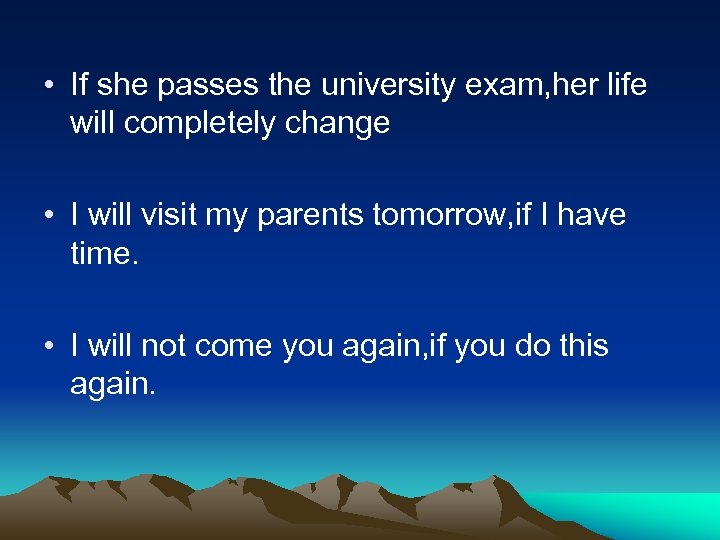 • If she passes the university exam,her life will completely change

• I will visit my parents tomorrow,if I have time.

• I will not come you again,if you do this again.